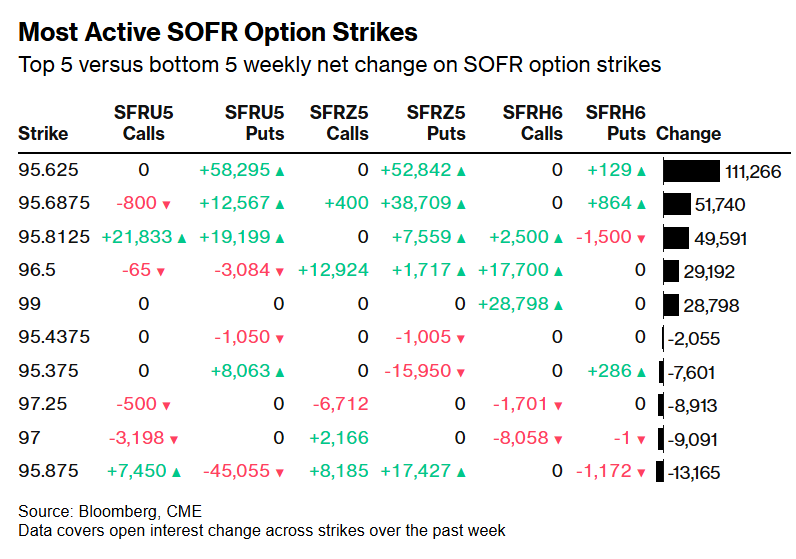 Most Active SOFR Option Strikes
Top 5 versus bottom 5 weekly net change on SOFR option strikes

| Strike | SFRU5 Calls | SFRU5 Puts | SFRZ5 Calls | SFRZ5 Puts | SFRH6 Calls | SFRH6 Puts | Change |
|---|---|---|---|---|---|---|---|
| 95.625 | 0 | +58,295 ▲ | 0 | +52,842 ▲ | 0 | +129 ▲ | 111,266 |
| 95.6875 | -800 ▼ | +12,567 ▲ | +400 | +38,709 ▲ | 0 | +864 ▲ | 51,740 |
| 95.8125 | +21,833 ▲ | +19,199 ▲ | 0 | +7,559 ▲ | +2,500 ▲ | -1,500 ▼ | 49,591 |
| 96.5 | -65 ▼ | -3,084 ▼ | +12,924 | +1,717 ▲ | +17,700 ▲ | 0 | 29,192 |
| 99 | 0 | 0 | 0 | 0 | +28,798 ▲ | 0 | 28,798 |
| 95.4375 | 0 | -1,050 ▼ | 0 | -1,005 ▼ | 0 | 0 | -2,055 |
| 95.375 | 0 | +8,063 ▲ | 0 | -15,950 ▼ | 0 | +286 ▲ | -7,601 |
| 97.25 | -500 ▼ | 0 | -6,712 | 0 | -1,701 ▼ | 0 | -8,913 |
| 97 | -3,198 ▼ | 0 | +2,166 | 0 | -8,058 ▼ | -1 ▼ | -9,091 |
| 95.875 | +7,450 ▲ | -45,055 ▼ | +8,185 | +17,427 ▲ | 0 | -1,172 ▼ | -13,165 |

Source: Bloomberg, CME
Data covers open interest change across strikes over the past week